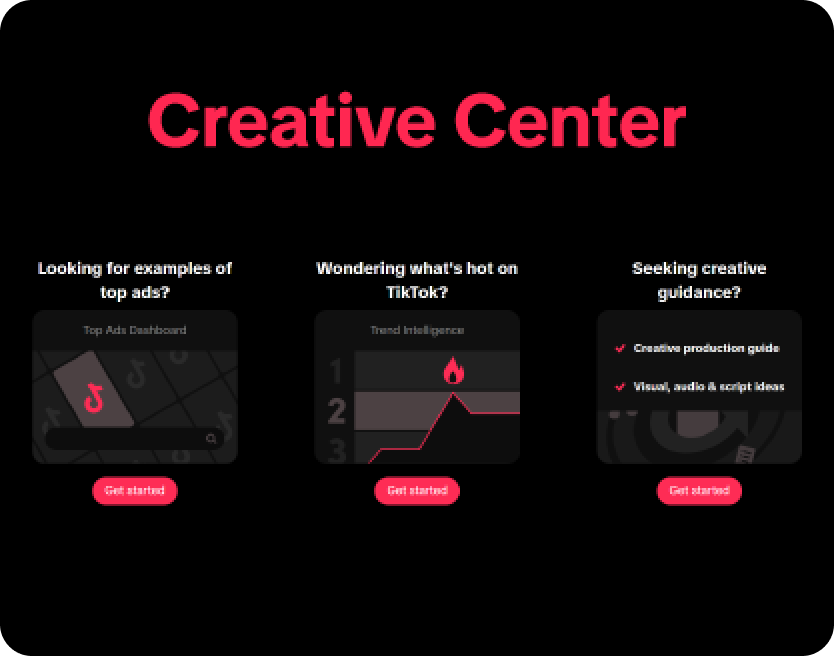 Creative Center

Looking for examples of top ads?

Top Ads Dashboard

Get started

Wondering what's hot on TikTok?

Trend Intelligence

1
2
3

Get started

Seeking creative guidance?

Creative production guide

Visual, audio & script ideas

Get started